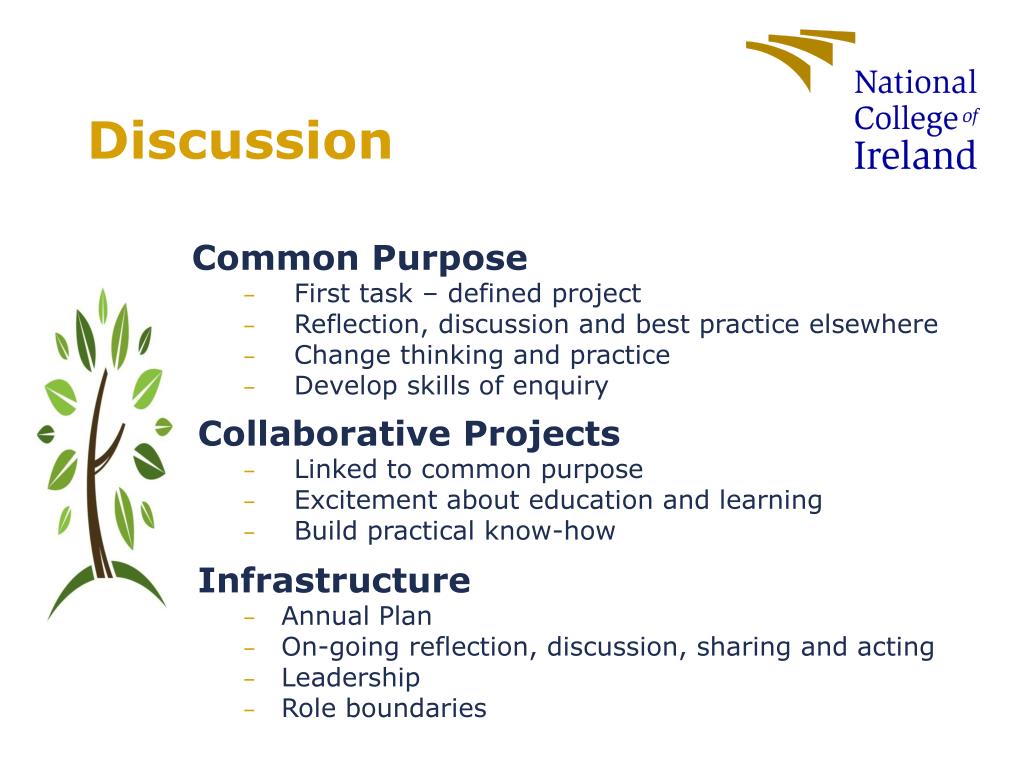 National College of Ireland

Discussion

Common Purpose
– First task – defined project
– Reflection, discussion and best practice elsewhere
– Change thinking and practice
– Develop skills of enquiry

Collaborative Projects
– Linked to common purpose
– Excitement about education and learning
– Build practical know-how

Infrastructure
– Annual Plan
– On-going reflection, discussion, sharing and acting
– Leadership
– Role boundaries